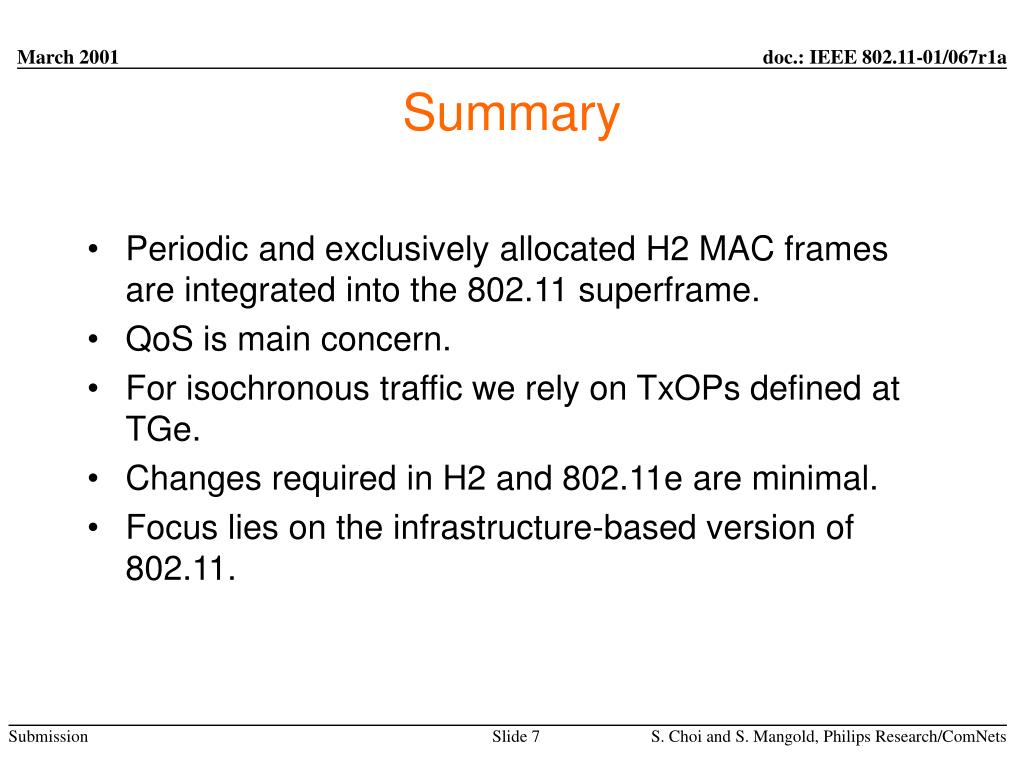 March 2001

doc.: IEEE 802.11-01/067r1a

Summary

• Periodic and exclusively allocated H2 MAC frames are integrated into the 802.11 superframe.
• QoS is main concern.
• For isochronous traffic we rely on TxOPs defined at TGe.
• Changes required in H2 and 802.11e are minimal.
• Focus lies on the infrastructure-based version of 802.11.

Submission

Slide 7

S. Choi and S. Mangold, Philips Research/ComNets